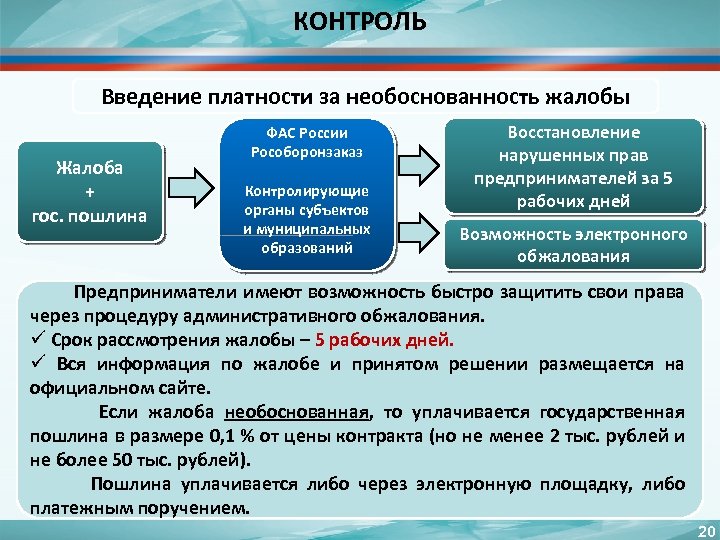 КОНТРОЛЬ

Введение платности за необоснованность жалобы

Жалоба
+
гос. пошлина

ФАС России
Рособоронзаказ

Контролирующие органы субъектов и муниципальных образований

Восстановление нарушенных прав предпринимателей за 5 рабочих дней

Возможность электронного обжалования

Предприниматели имеют возможность быстро защитить свои права через процедуру административного обжалования.
✓ Срок рассмотрения жалобы – 5 рабочих дней.
✓ Вся информация по жалобе и принятом решении размещается на официальном сайте.

Если жалоба необоснованная, то уплачивается государственная пошлина в размере 0,1 % от цены контракта (но не менее 2 тыс. рублей и не более 50 тыс. рублей).

Пошлина уплачивается либо через электронную площадку, либо платежным поручением.

20